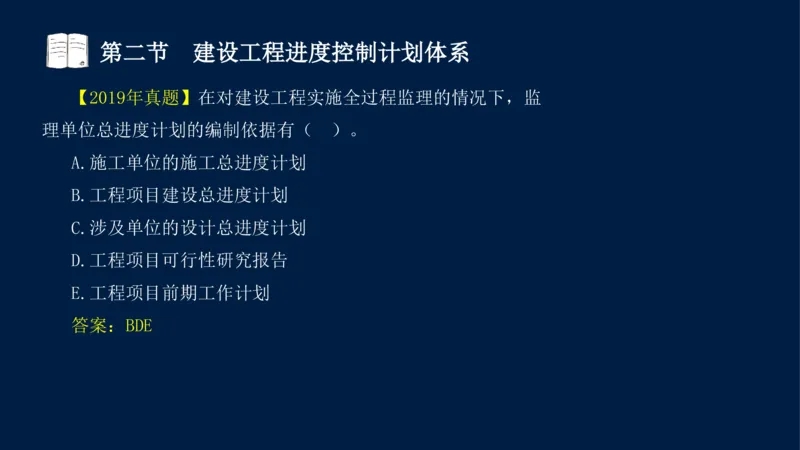 第二节　建设工程进度控制计划体系

【2019年真题】在对建设工程实施全过程监理的情况下，监理单位总进度计划的编制依据有（　）。

A.施工单位的施工总进度计划

B.工程项目建设总进度计划

C.涉及单位的设计总进度计划

D.工程项目可行性研究报告

E.工程项目前期工作计划

答案：BDE